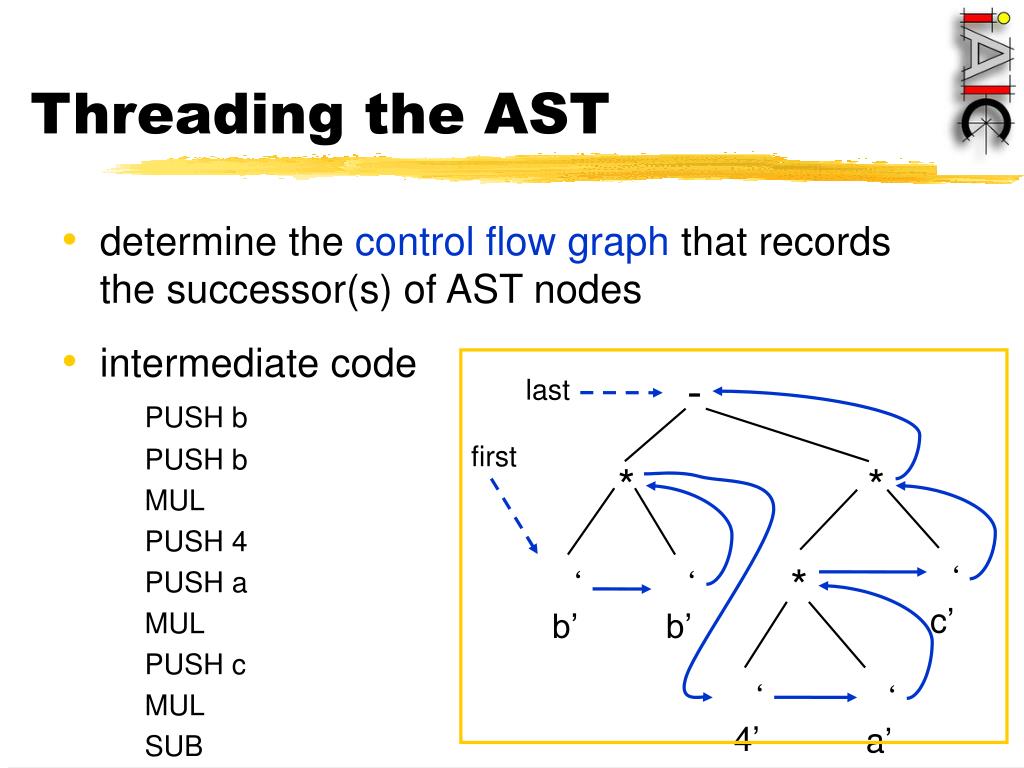 Threading the AST

• determine the control flow graph that records the successor(s) of AST nodes

• intermediate code

PUSH b
PUSH b
MUL
PUSH 4
PUSH a
MUL
PUSH c
MUL
SUB

last
-
first
*
*
‘
b’
‘
b’
*
‘
c’
‘
4’
‘
a’